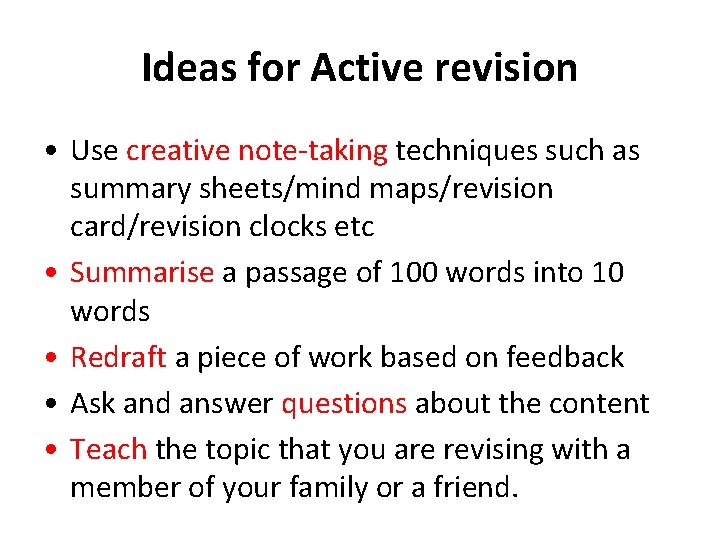 Ideas for Active revision

• Use creative note-taking techniques such as summary sheets/mind maps/revision card/revision clocks etc
• Summarise a passage of 100 words into 10 words
• Redraft a piece of work based on feedback
• Ask and answer questions about the content
• Teach the topic that you are revising with a member of your family or a friend.